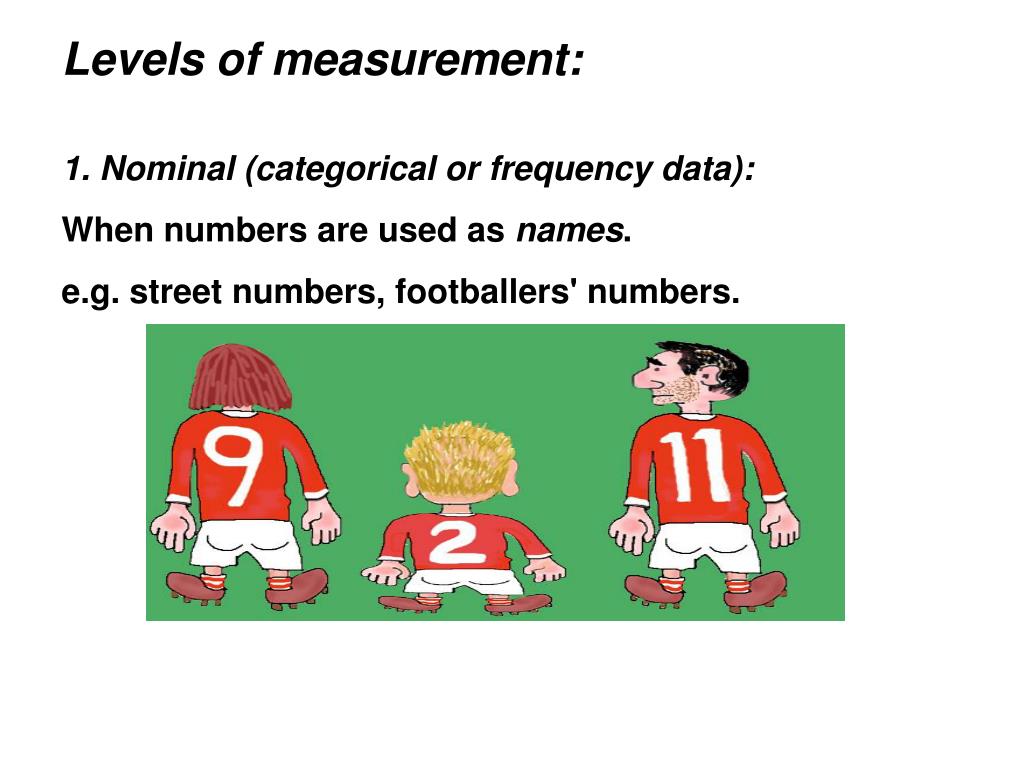 Levels of measurement:

1. Nominal (categorical or frequency data):

When numbers are used as names.

e.g. street numbers, footballers' numbers.

9

2

11